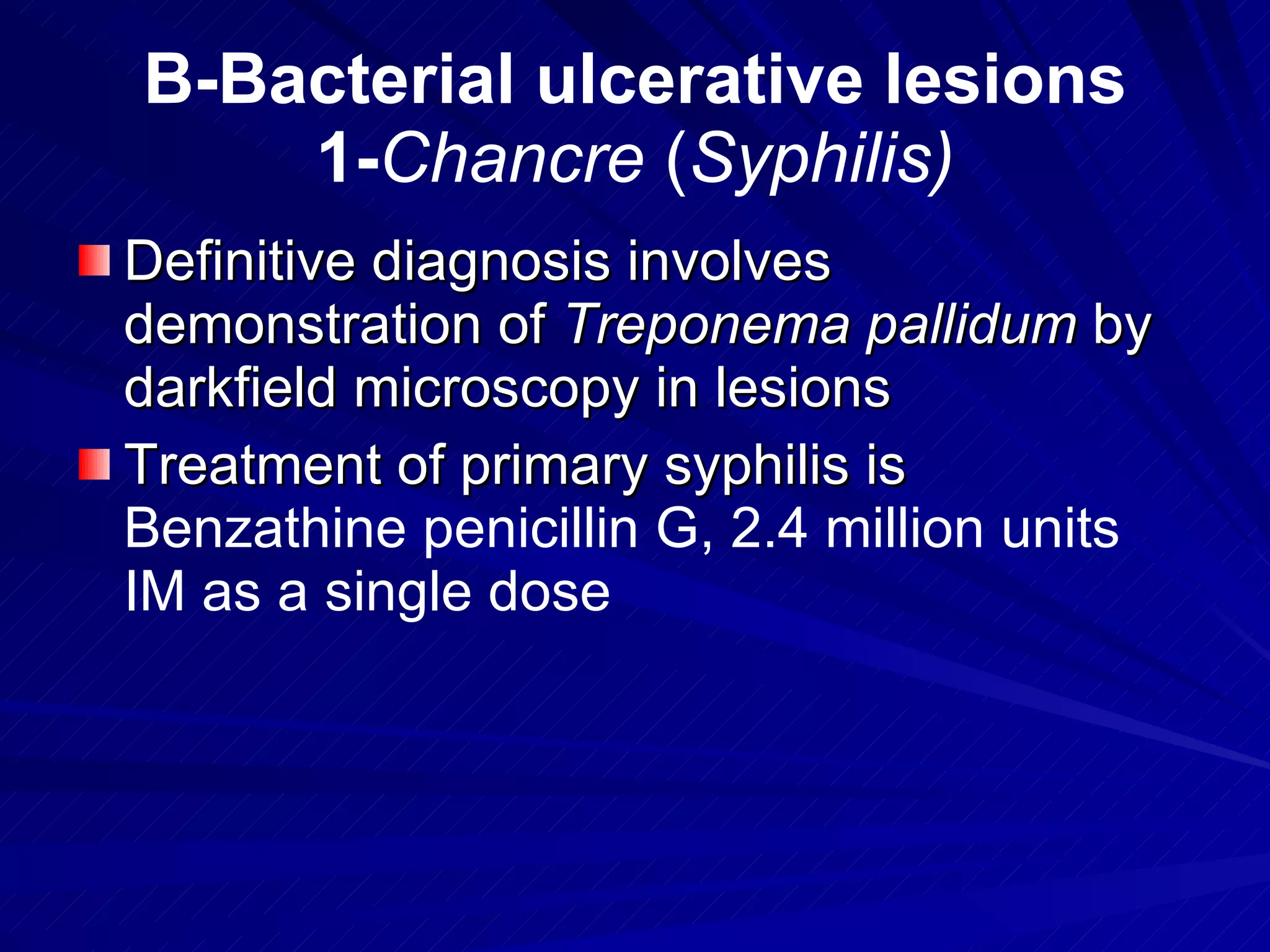 B-Bacterial ulcerative lesions
1-Chancre (Syphilis)

Definitive diagnosis involves demonstration of Treponema pallidum by darkfield microscopy in lesions

Treatment of primary syphilis is Benzathine penicillin G, 2.4 million units IM as a single dose